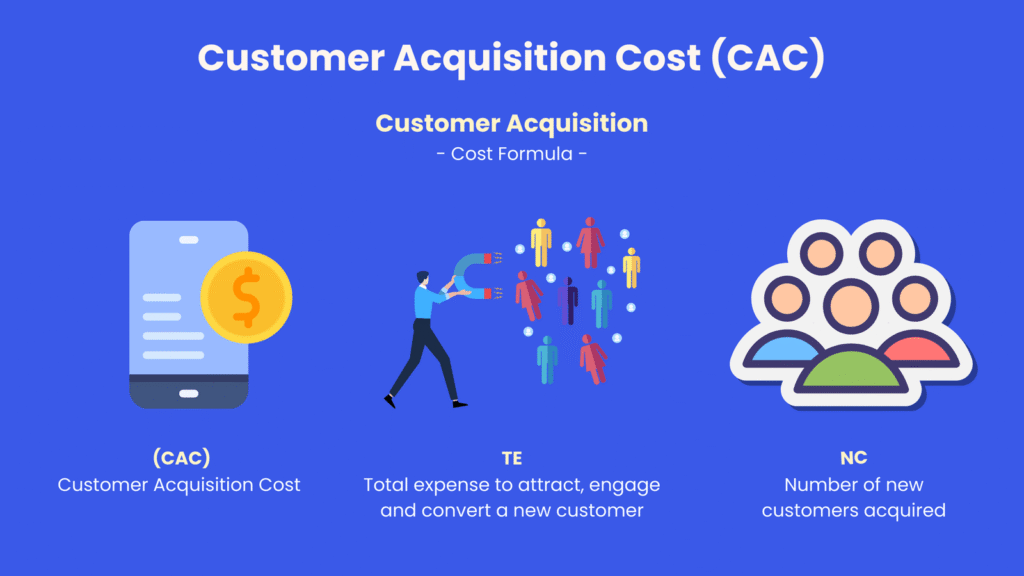 Customer Acquisition Cost (CAC)

Customer Acquisition
- Cost Formula -

$

(CAC)
Customer Acquisition Cost

TE
Total expense to attract, engage and convert a new customer

NC
Number of new customers acquired